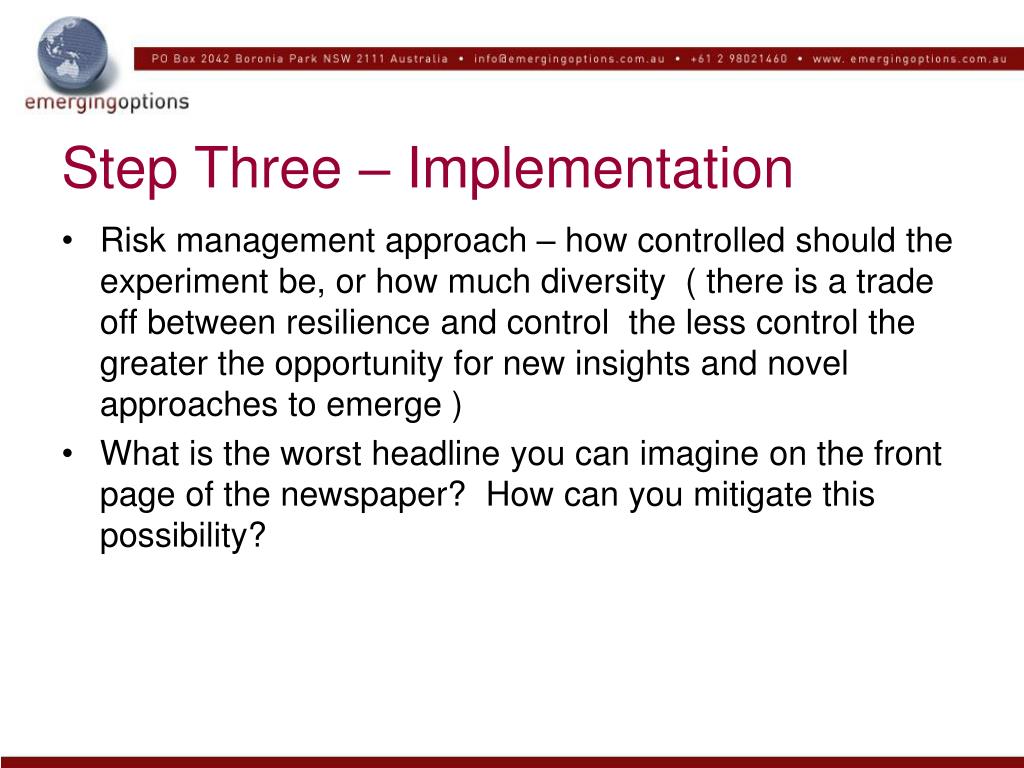 emergingoptions

PO Box 2042 Boronia Park NSW 2111 Australia • info@emergingoptions.com.au • +61 2 98021460 • www. emergingoptions.com.au

Step Three – Implementation

• Risk management approach – how controlled should the experiment be, or how much diversity ( there is a trade off between resilience and control the less control the greater the opportunity for new insights and novel approaches to emerge )

• What is the worst headline you can imagine on the front page of the newspaper? How can you mitigate this possibility?